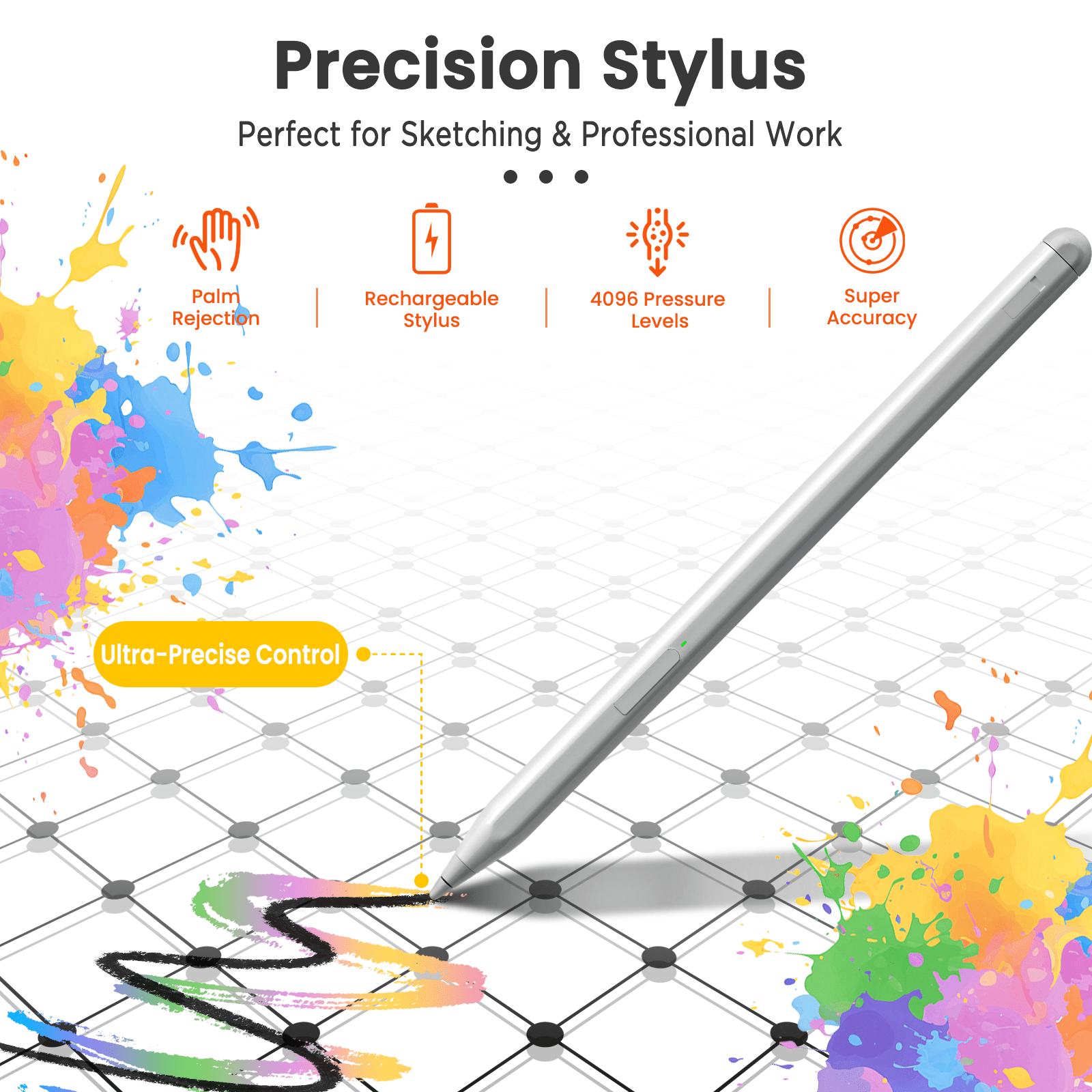 Precision Stylus

Perfect for Sketching & Professional Work

Palm Rejection

Rechargeable Stylus

4096 Pressure Levels

Super Accuracy

Ultra-Precise Control